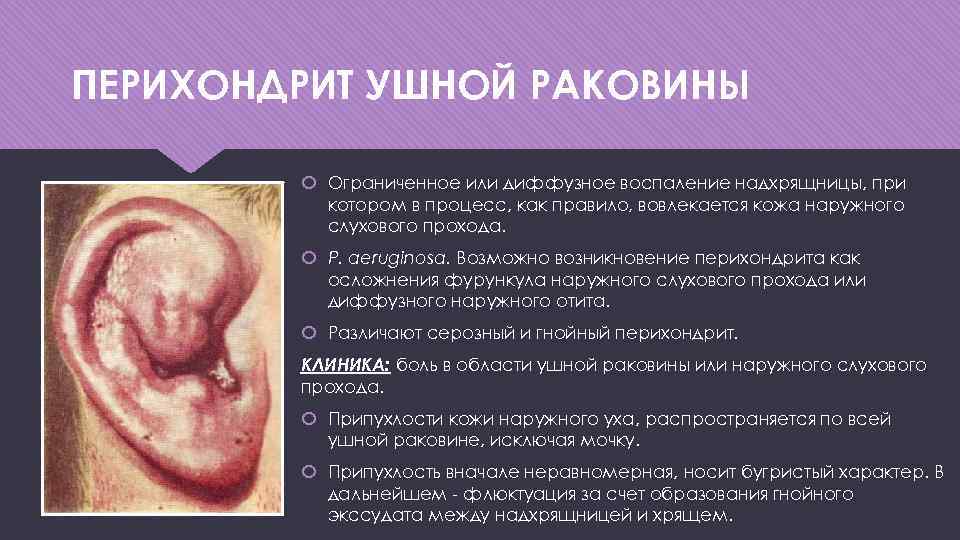 ПЕРИХОНДРИТ УШНОЙ РАКОВИНЫ

Ограниченное или диффузное воспаление надхрящницы, при котором в процесс, как правило, вовлекается кожа наружного слухового прохода.

P. aeruginosa. Возможно возникновение перихондрита как осложнения фурункула наружного слухового прохода или диффузного наружного отита.

Различают серозный и гнойный перихондрит.

КЛИНИКА: боль в области ушной раковины или наружного слухового прохода.

Припухлости кожи наружного уха, распространяется по всей ушной раковине, исключая мочку.

Припухлость вначале неравномерная, носит бугристый характер. В дальнейшем - флюктуация за счет образования гнойного экссудата между надхрящницей и хрящем.